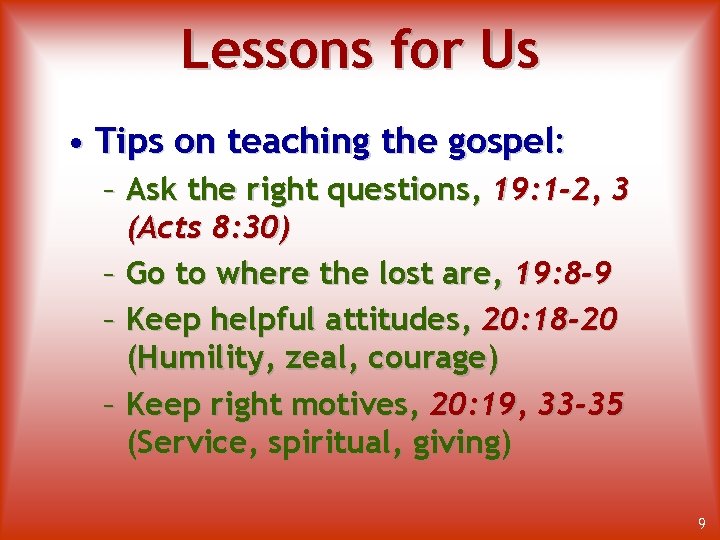 Lessons for Us

• Tips on teaching the gospel:
– Ask the right questions, 19:1-2, 3 (Acts 8:30)
– Go to where the lost are, 19:8-9
– Keep helpful attitudes, 20:18-20 (Humility, zeal, courage)
– Keep right motives, 20:19, 33-35 (Service, spiritual, giving)

9